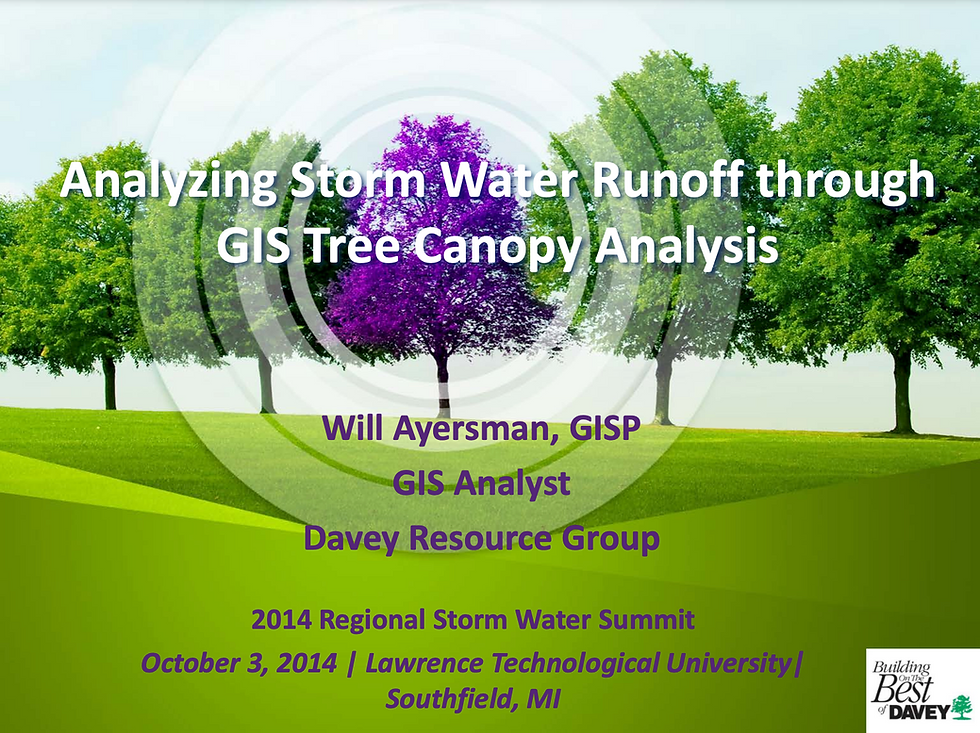 Analyzing Storm Water Runoff through GIS Tree Canopy Analysis

Will Ayersman, GISP
GIS Analyst
Davey Resource Group

2014 Regional Storm Water Summit
October 3, 2014 | Lawrence Technological University| Southfield, MI

Building On The Best of DAVEY